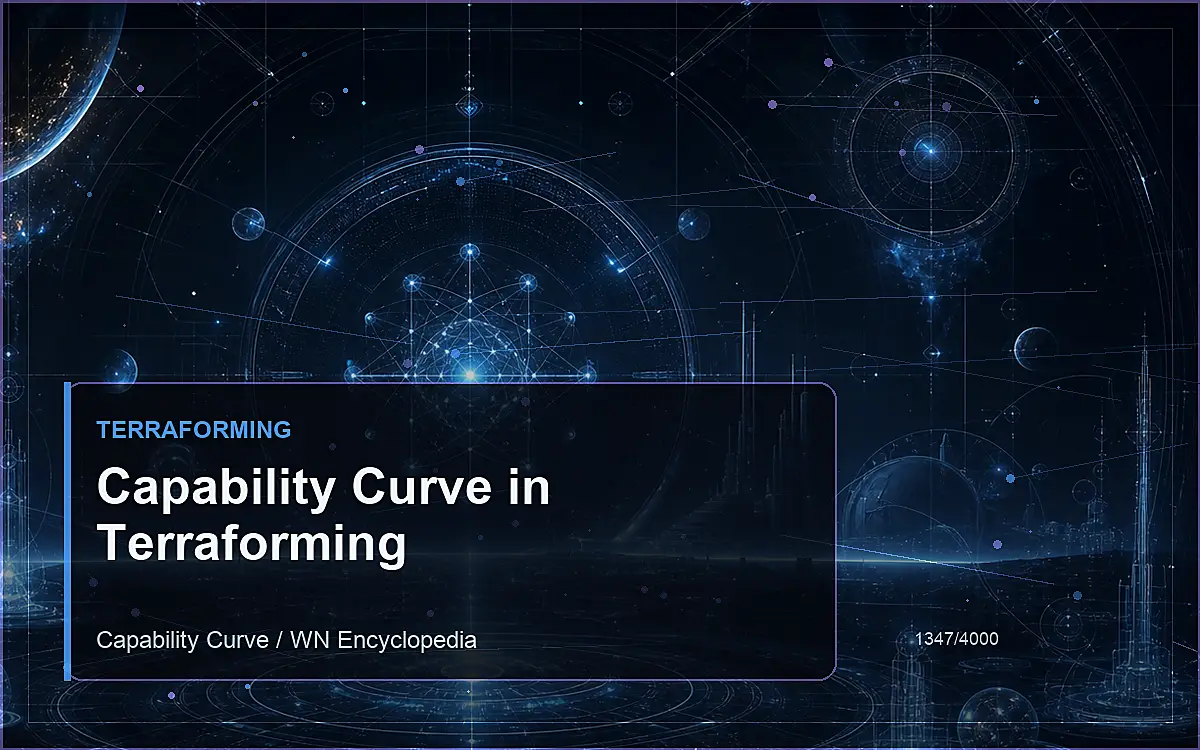 TERRAFORMING

Capability Curve in Terraforming

Capability Curve / WN Encyclopedia

1347/4000